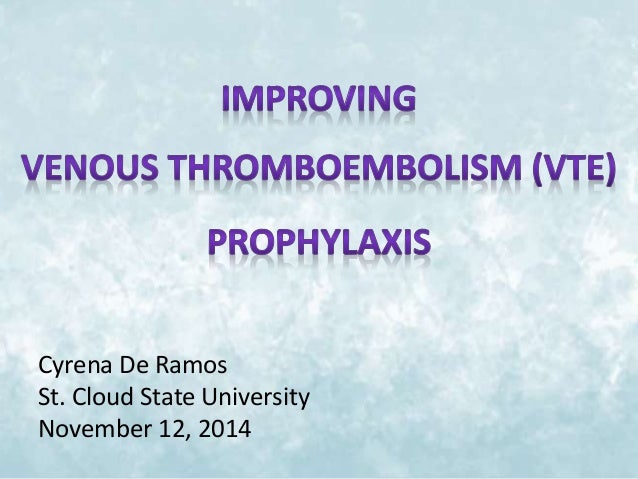 IMPROVING
VENOUS THROMBOEMBOLISM (VTE)
PROPHYLAXIS

Cyrena De Ramos
St. Cloud State University
November 12, 2014